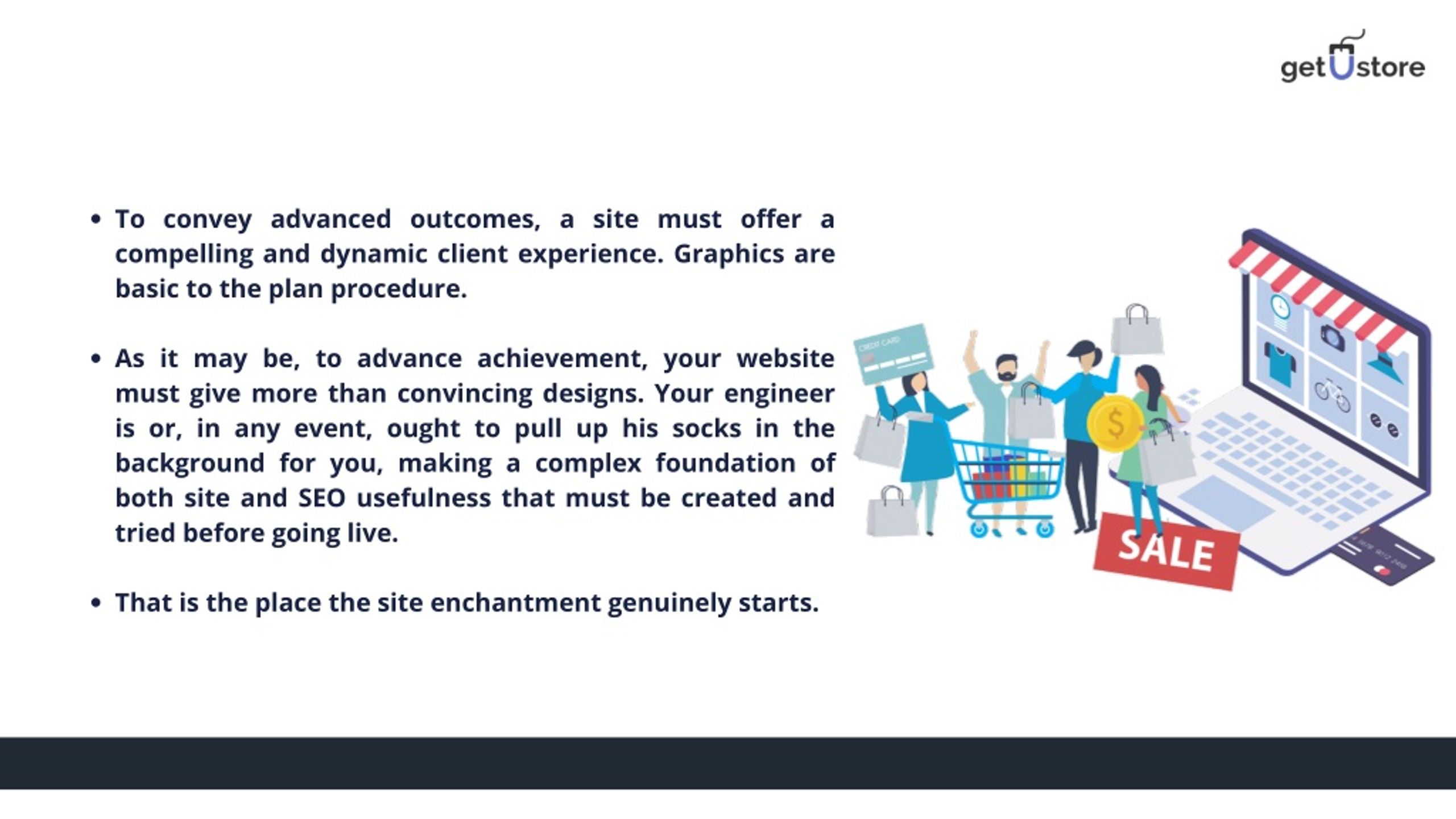 getUstore

• To convey advanced outcomes, a site must offer a compelling and dynamic client experience. Graphics are basic to the plan procedure.

• As it may be, to advance achievement, your website must give more than convincing designs. Your engineer is or, in any event, ought to pull up his socks in the background for you, making a complex foundation of both site and SEO usefulness that must be created and tried before going live.

• That is the place the site enchantment genuinely starts.

CREDIT CARD

$

SALE